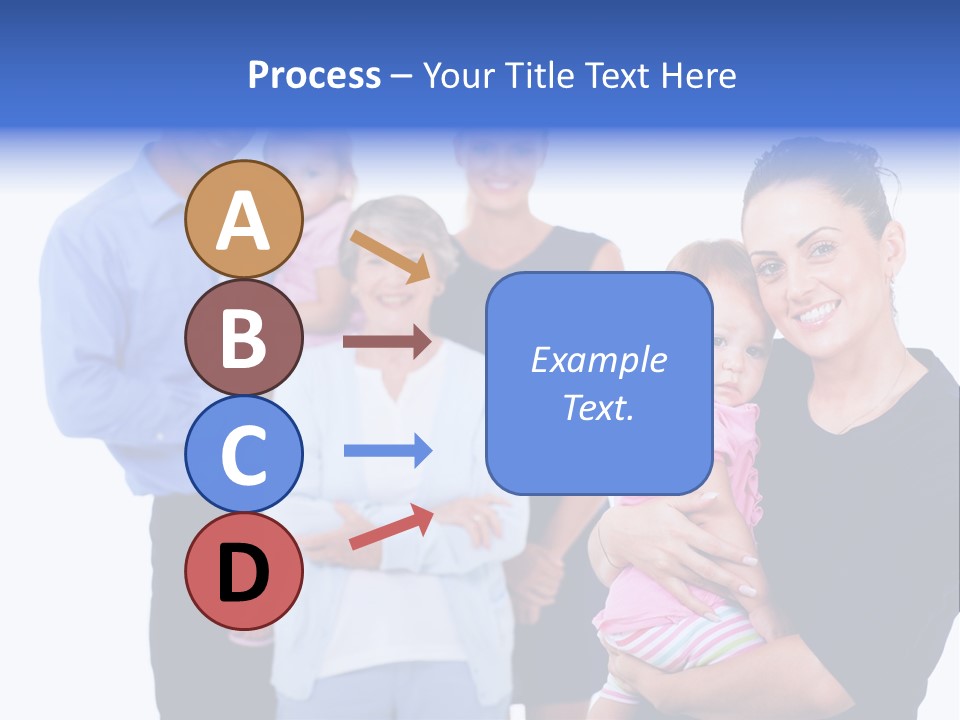 Process – Your Title Text Here

A

B

C

D

Example Text.